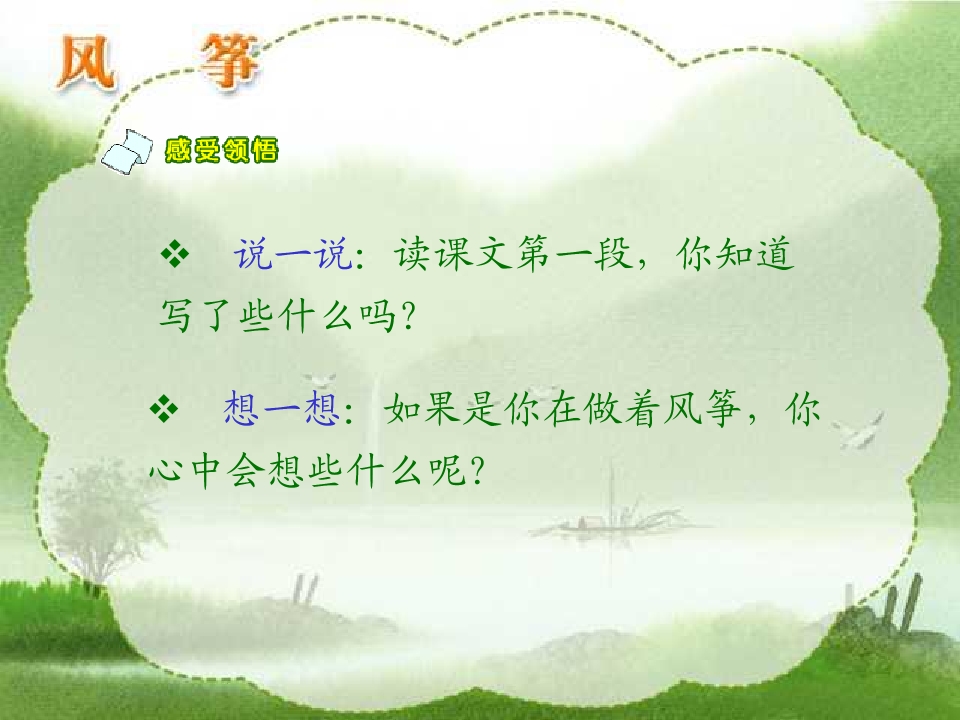 风 筝

感受领悟

❖ 说一说：读课文第一段，你知道写了些什么吗？

❖ 想一想：如果是你在做着风筝，你心中会想些什么呢？